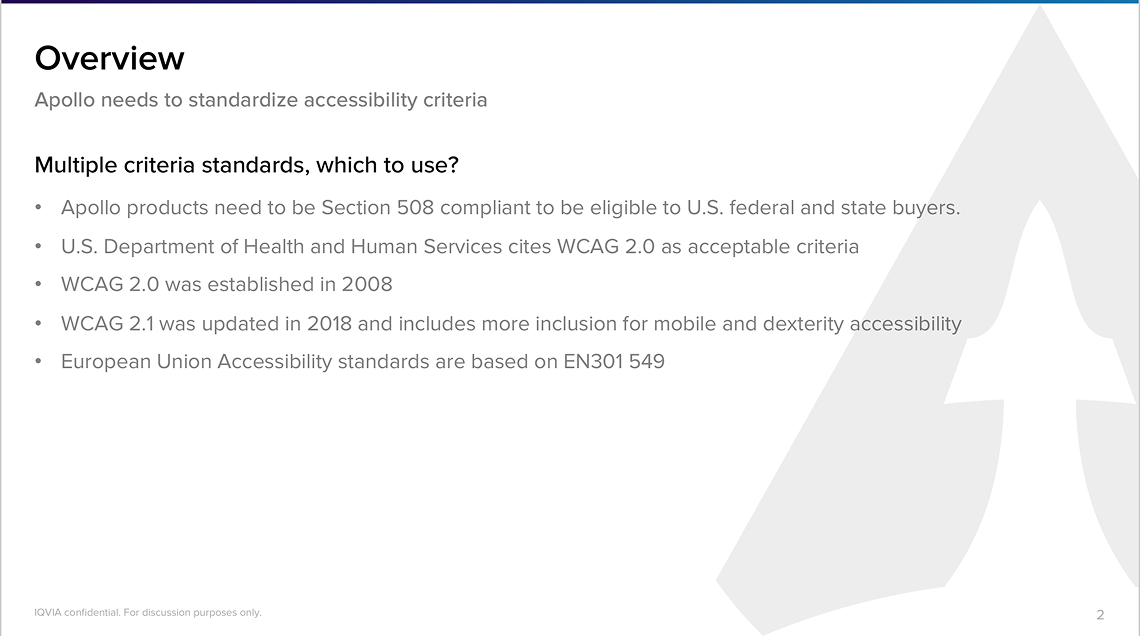 Overview

Apollo needs to standardize accessibility criteria

Multiple criteria standards, which to use?

• Apollo products need to be Section 508 compliant to be eligible to U.S. federal and state buyers.
• U.S. Department of Health and Human Services cites WCAG 2.0 as acceptable criteria
• WCAG 2.0 was established in 2008
• WCAG 2.1 was updated in 2018 and includes more inclusion for mobile and dexterity accessibility
• European Union Accessibility standards are based on EN301 549

IQVIA confidential. For discussion purposes only.

2